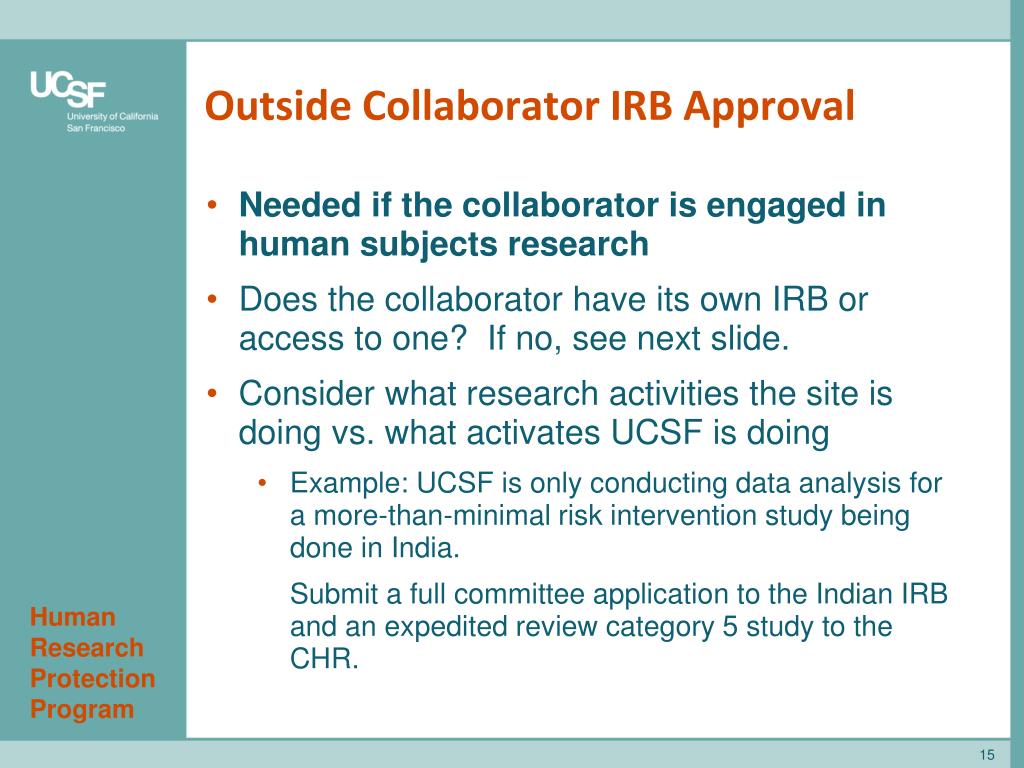 UCSF
University of California
San Francisco

Outside Collaborator IRB Approval

• Needed if the collaborator is engaged in human subjects research
• Does the collaborator have its own IRB or access to one? If no, see next slide.
• Consider what research activities the site is doing vs. what activates UCSF is doing
• Example: UCSF is only conducting data analysis for a more-than-minimal risk intervention study being done in India.

Submit a full committee application to the Indian IRB and an expedited review category 5 study to the CHR.

Human Research Protection Program

15